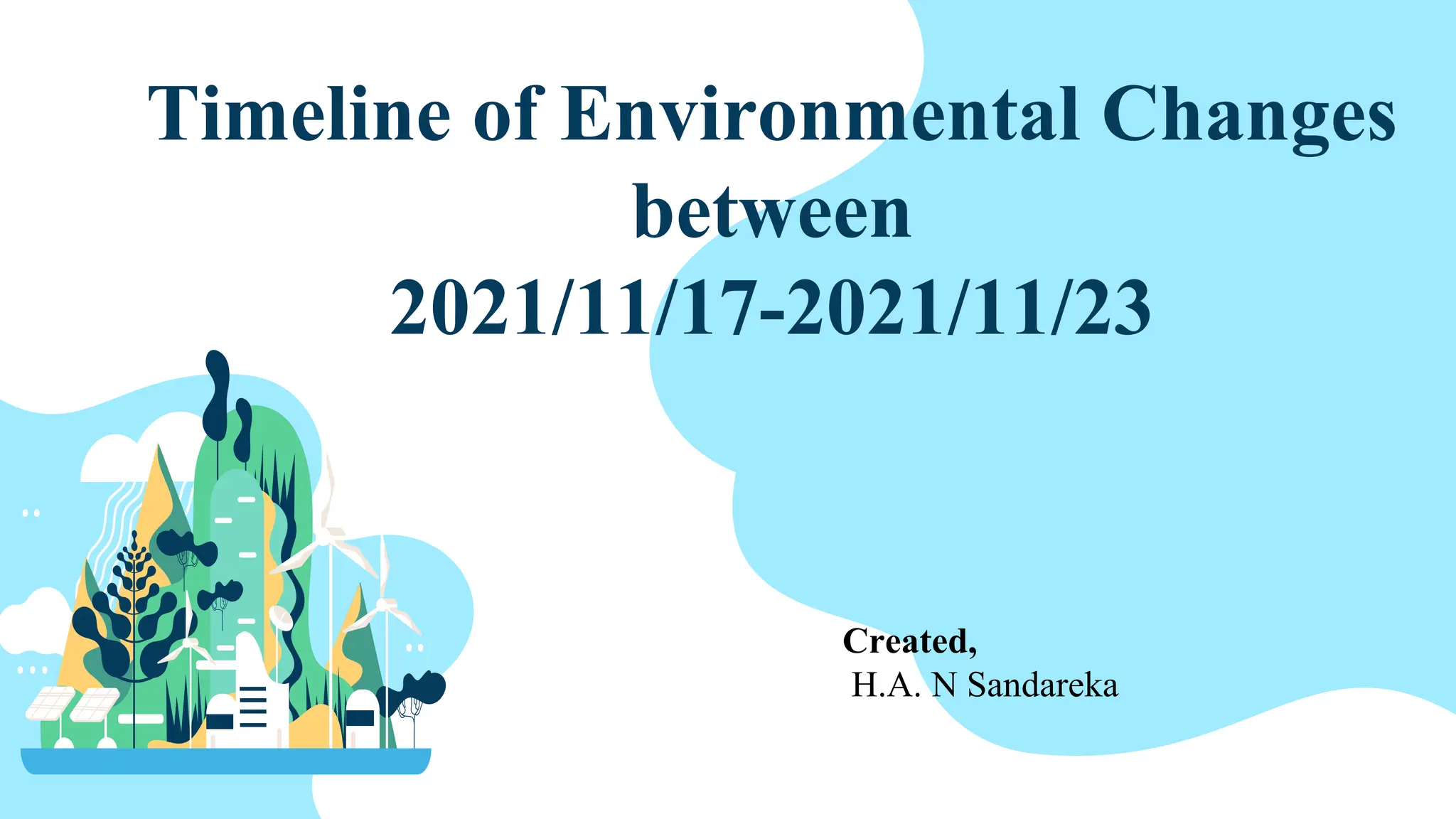 Timeline of Environmental Changes between 2021/11/17-2021/11/23

Created,
H.A. N Sandareka